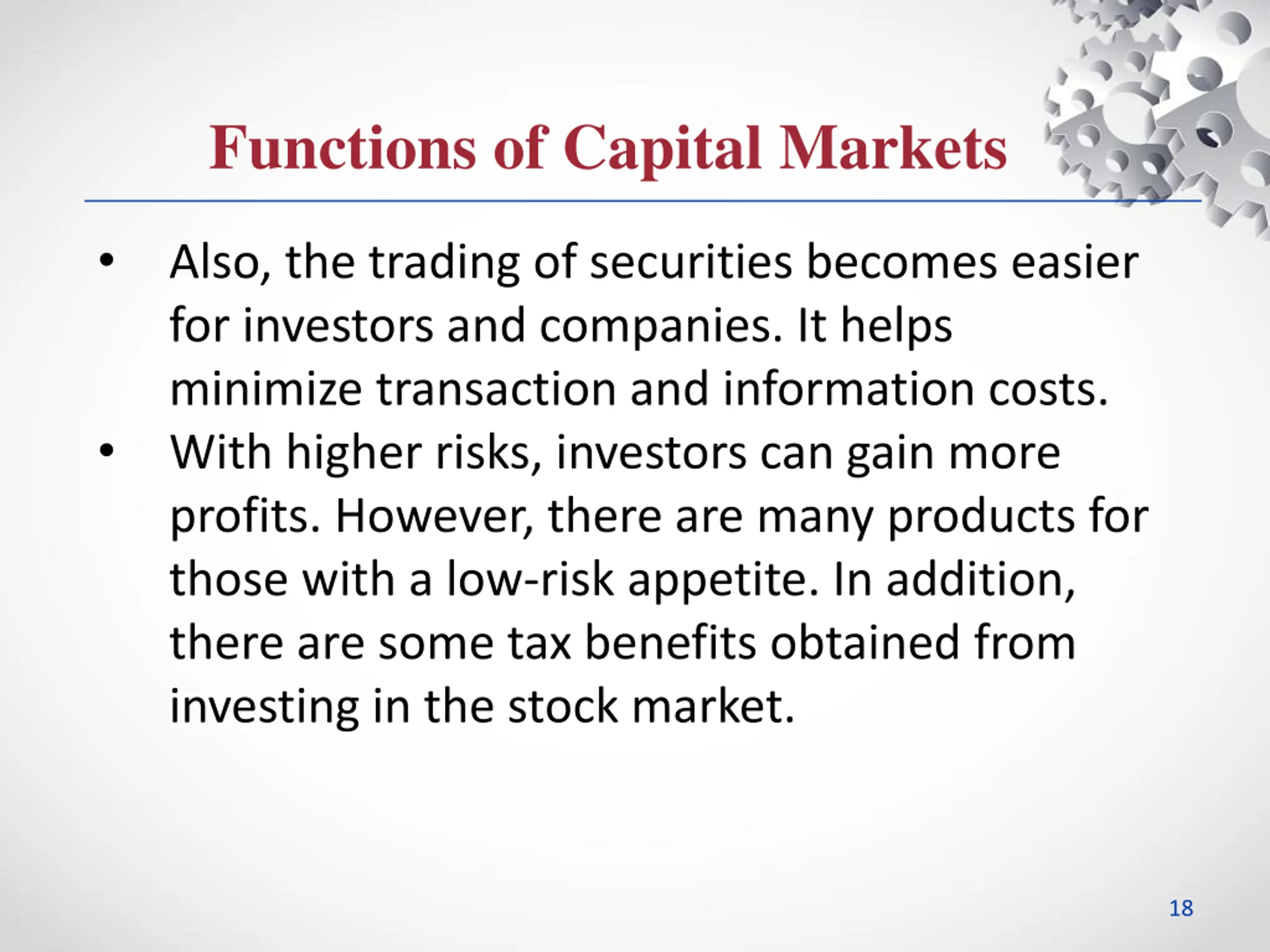 Functions of Capital Markets

• Also, the trading of securities becomes easier for investors and companies. It helps minimize transaction and information costs.
• With higher risks, investors can gain more profits. However, there are many products for those with a low-risk appetite. In addition, there are some tax benefits obtained from investing in the stock market.

18